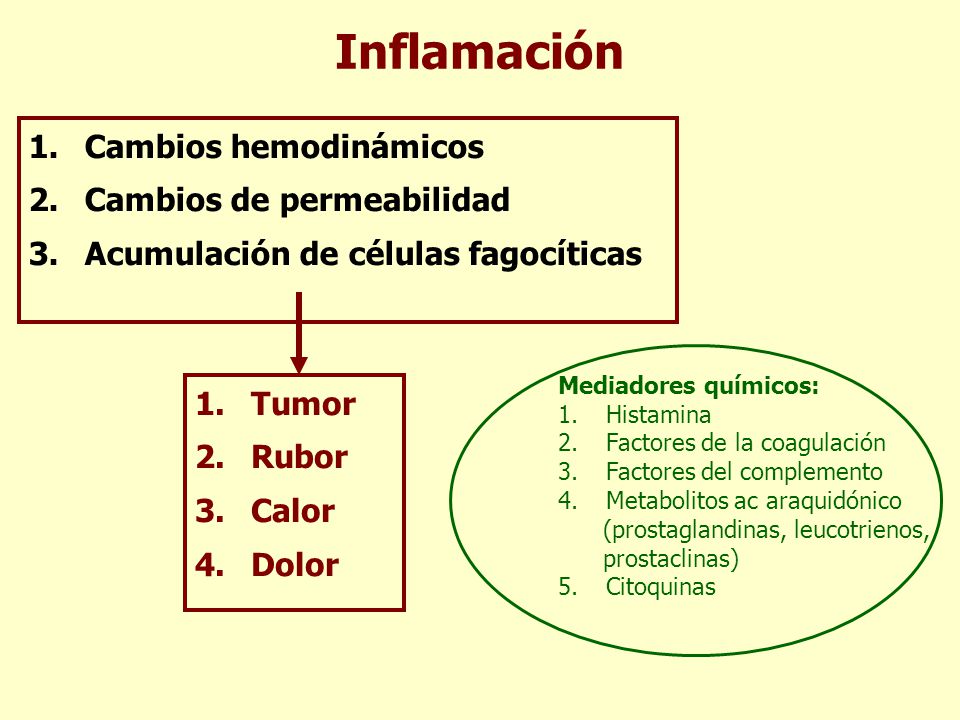 Inflamación

1. Cambios hemodinámicos
2. Cambios de permeabilidad
3. Acumulación de células fagocíticas

1. Tumor
2. Rubor
3. Calor
4. Dolor

Mediadores químicos:
1. Histamina
2. Factores de la coagulación
3. Factores del complemento
4. Metabolitos ac araquidónico (prostaglandinas, leucotrienos, prostaclinas)
5. Citoquinas